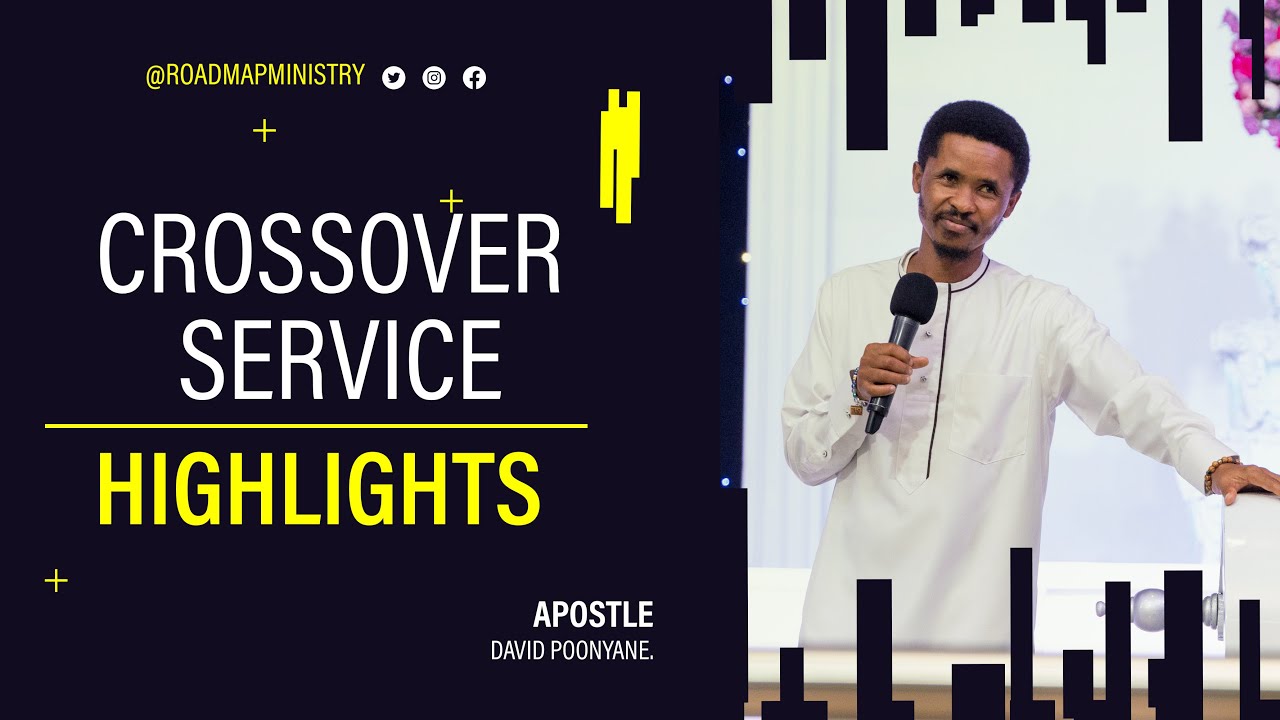 @ROADMAPMINISTRY

CROSSOVER SERVICE

HIGHLIGHTS

APOSTLE
DAVID POONYANE.